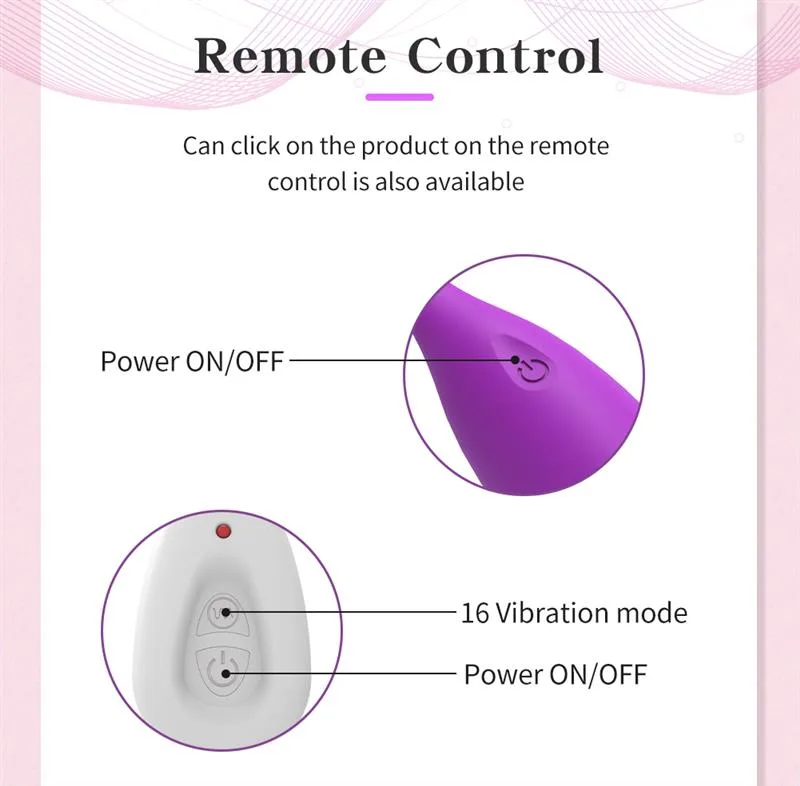 Remote Control

Can click on the product on the remote control is also available

Power ON/OFF

16 Vibration mode

Power ON/OFF